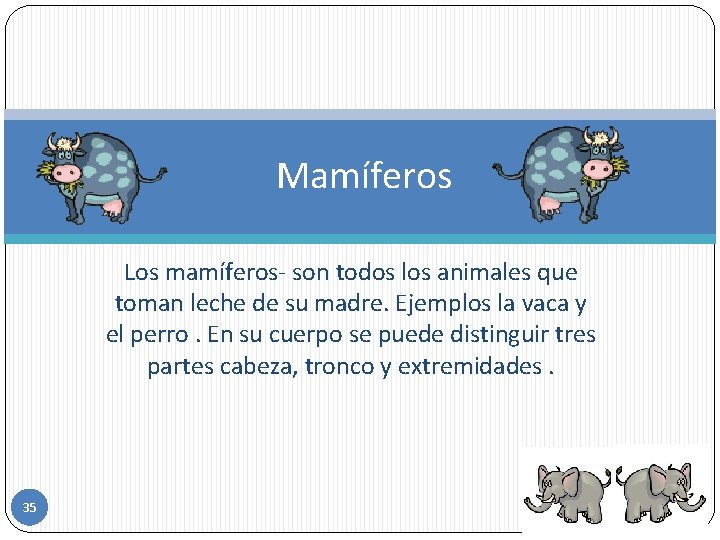 Mamíferos

Los mamíferos- son todos los animales que toman leche de su madre. Ejemplos la vaca y el perro . En su cuerpo se puede distinguir tres partes cabeza, tronco y extremidades .

35